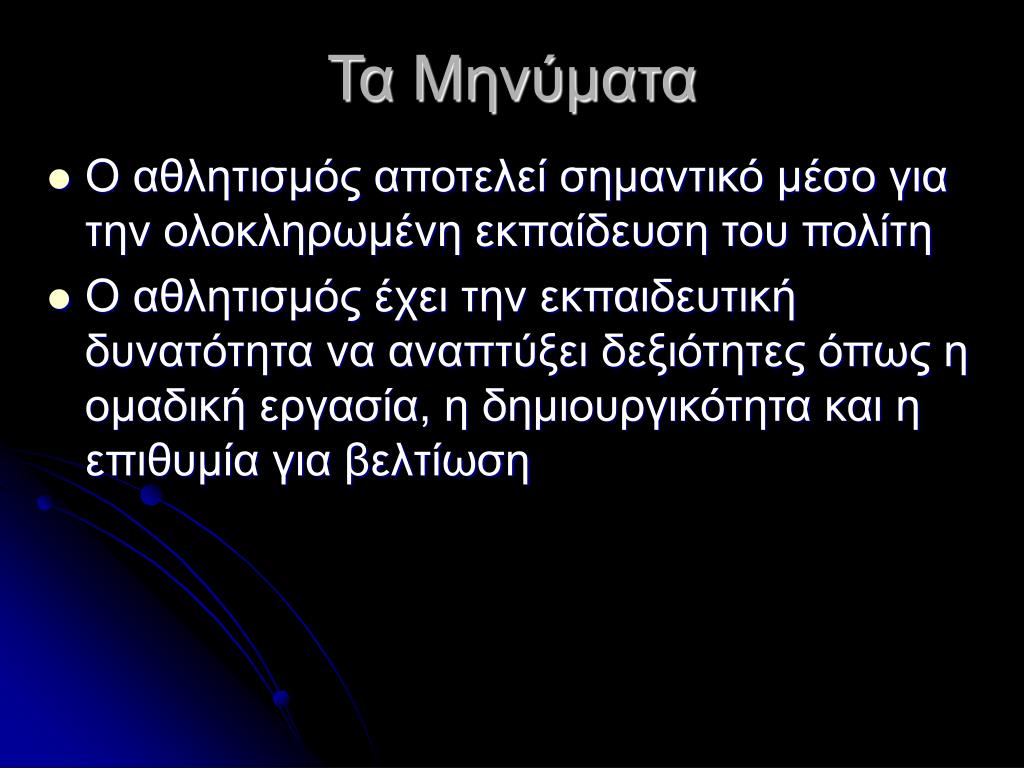 Τα Μηνύματα

- Ο αθλητισμός αποτελεί σημαντικό μέσο για την ολοκληρωμένη εκπαίδευση του πολίτη
- Ο αθλητισμός έχει την εκπαιδευτική δυνατότητα να αναπτύξει δεξιότητες όπως η ομαδική εργασία, η δημιουργικότητα και η επιθυμία για βελτίωση